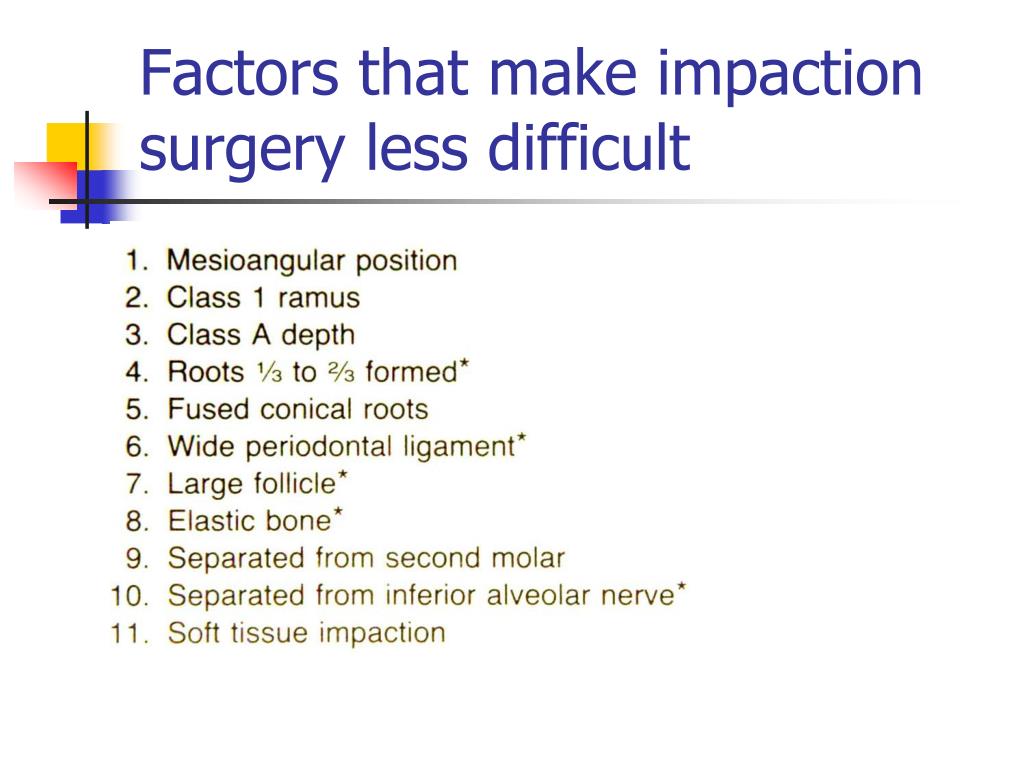 Factors that make impaction surgery less difficult

1. Mesioangular position
2. Class 1 ramus
3. Class A depth
4. Roots ⅓ to ⅔ formed*
5. Fused conical roots
6. Wide periodontal ligament*
7. Large follicle*
8. Elastic bone*
9. Separated from second molar
10. Separated from inferior alveolar nerve*
11. Soft tissue impaction